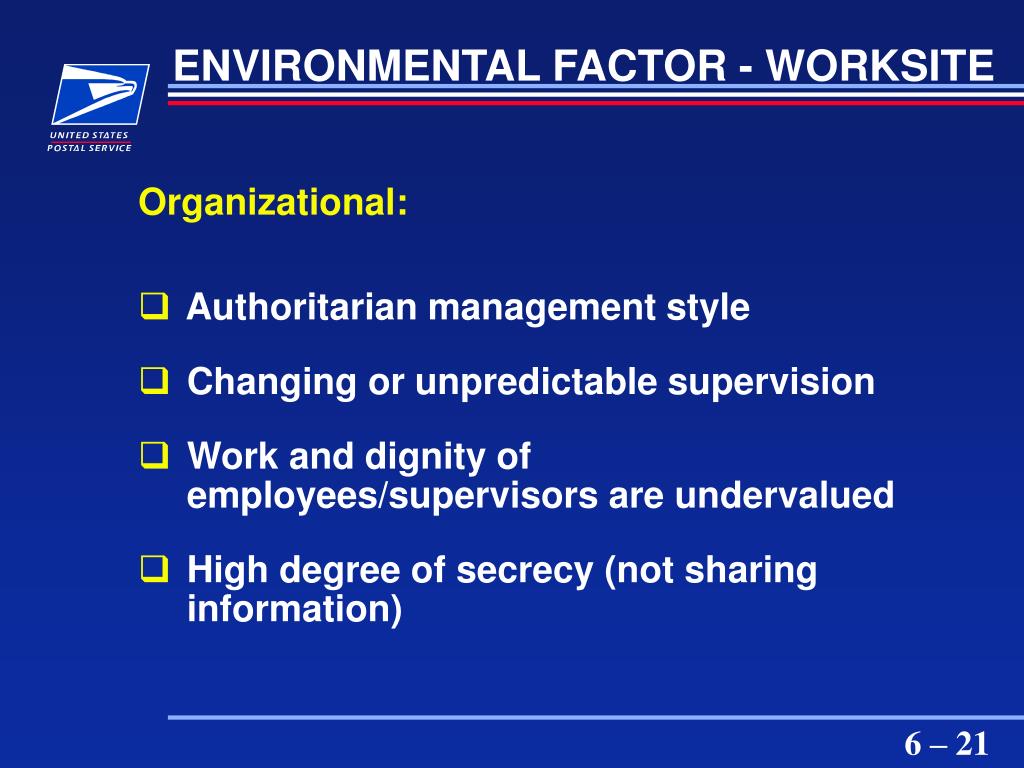 UNITED STATES
POSTAL SERVICE

ENVIRONMENTAL FACTOR - WORKSITE

Organizational:

❑ Authoritarian management style

❑ Changing or unpredictable supervision

❑ Work and dignity of employees/supervisors are undervalued

❑ High degree of secrecy (not sharing information)

6 – 21